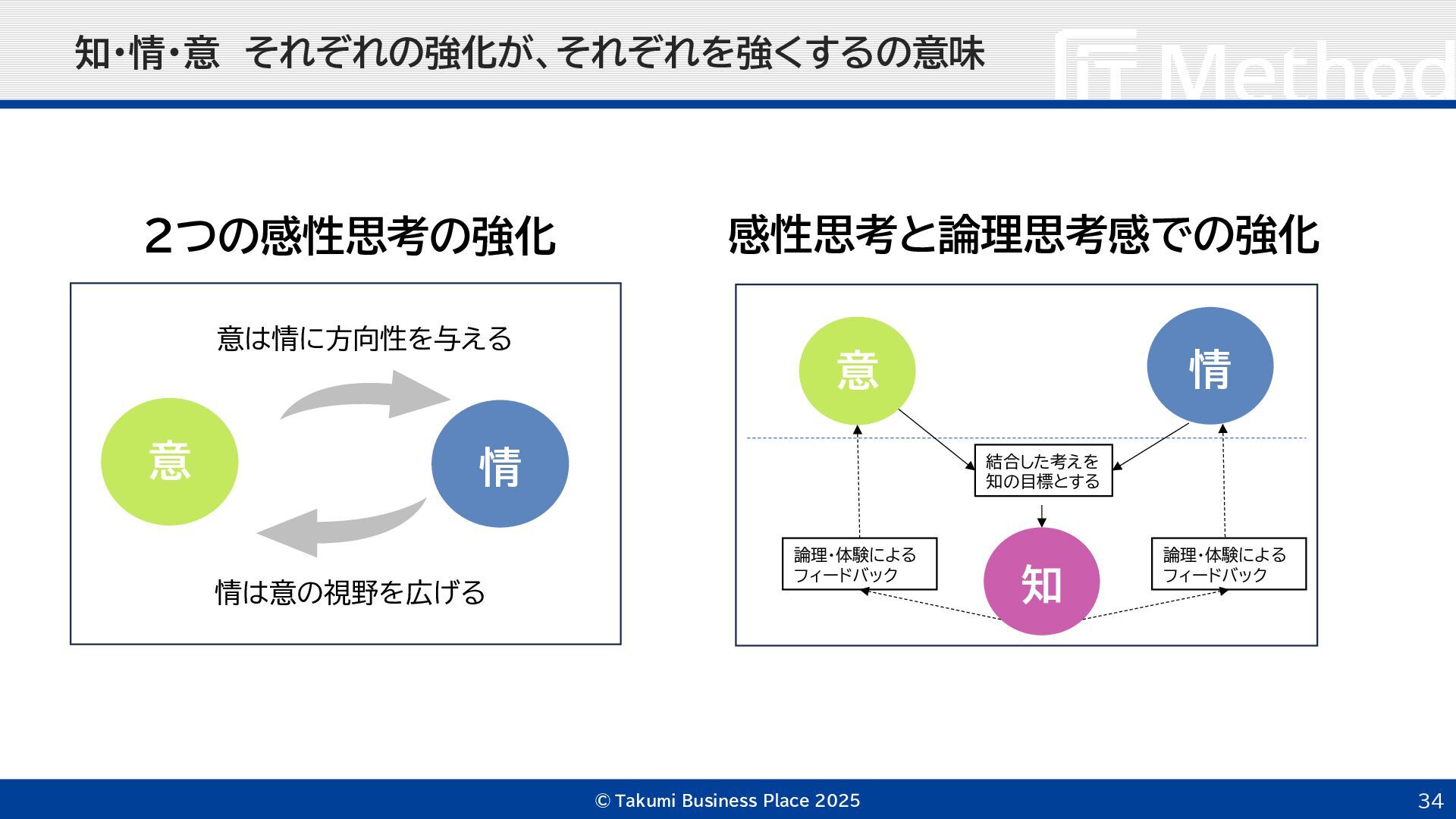 知・情・意　それぞれの強化が、それぞれを強くするの意味

Method

２つの感性思考の強化

意は情に方向性を与える

意

情

情は意の視野を広げる

感性思考と論理思考感での強化

意

情

結合した考えを知の目標とする

論理・体験によるフィードバック

知

論理・体験によるフィードバック

© Takumi Business Place 2025

34